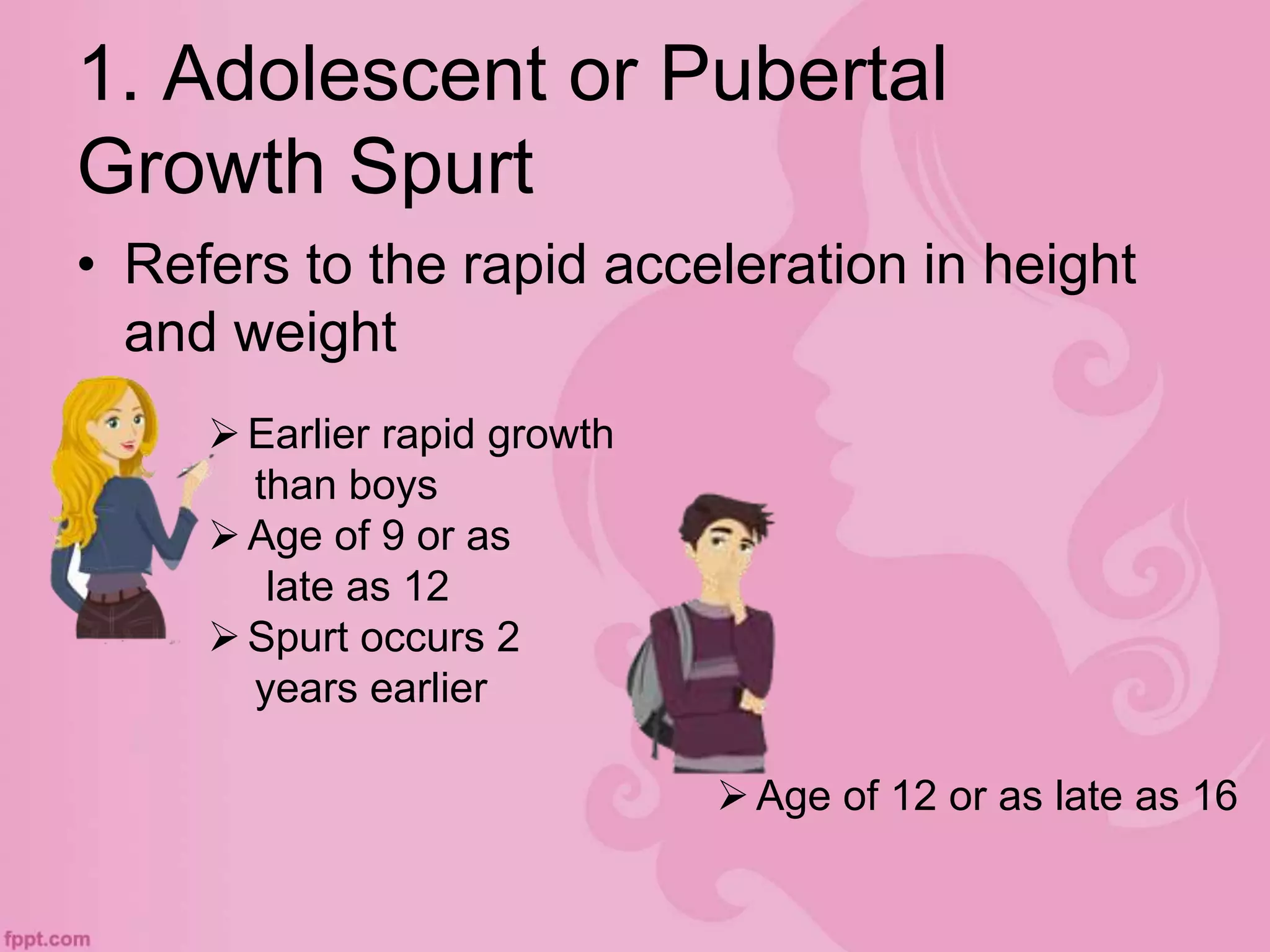 1. Adolescent or Pubertal Growth Spurt

• Refers to the rapid acceleration in height and weight

➢ Earlier rapid growth than boys
➢ Age of 9 or as late as 12
➢ Spurt occurs 2 years earlier

➢ Age of 12 or as late as 16

fppt.com